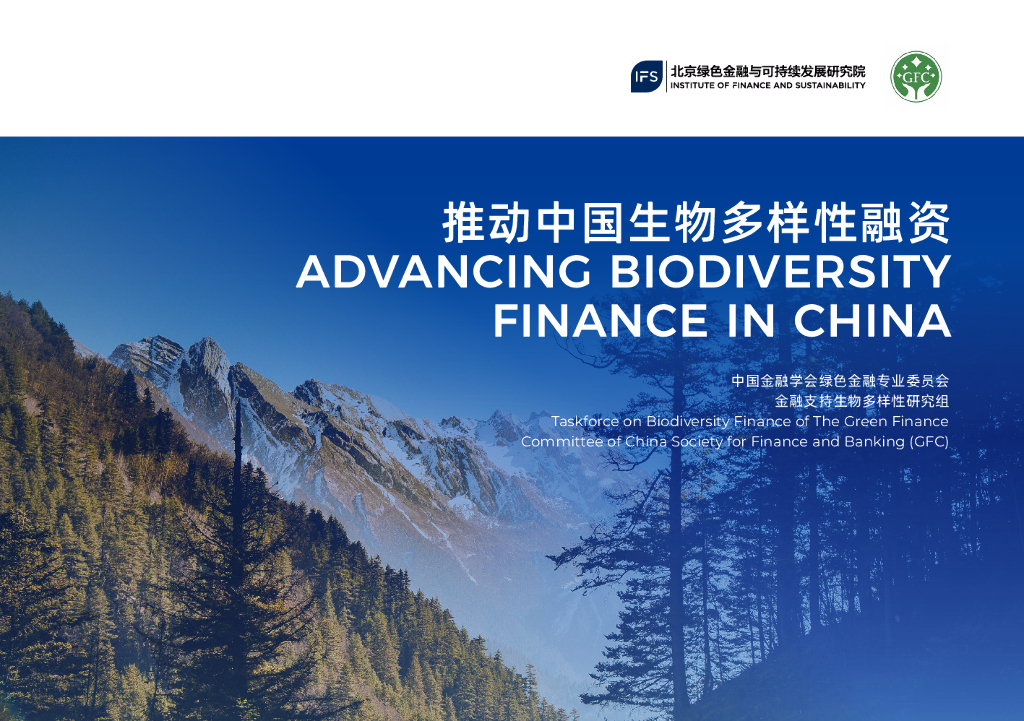 IFS 北京绿色金融与可持续发展研究院
INSTITUTE OF FINANCE AND SUSTAINABILITY

GFC

推动中国生物多样性融资
ADVANCING BIODIVERSITY FINANCE IN CHINA

中国金融学会绿色金融专业委员会
金融支持生物多样性研究组
Taskforce on Biodiversity Finance of The Green Finance Committee of China Society for Finance and Banking (GFC)